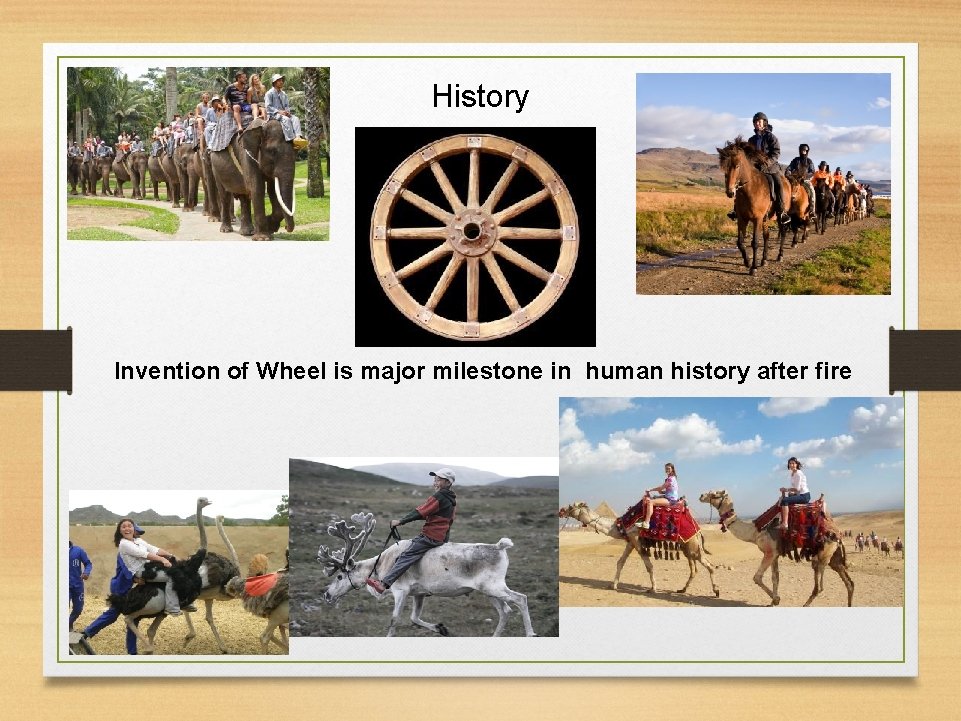 History

Invention of Wheel is major milestone in human history after fire